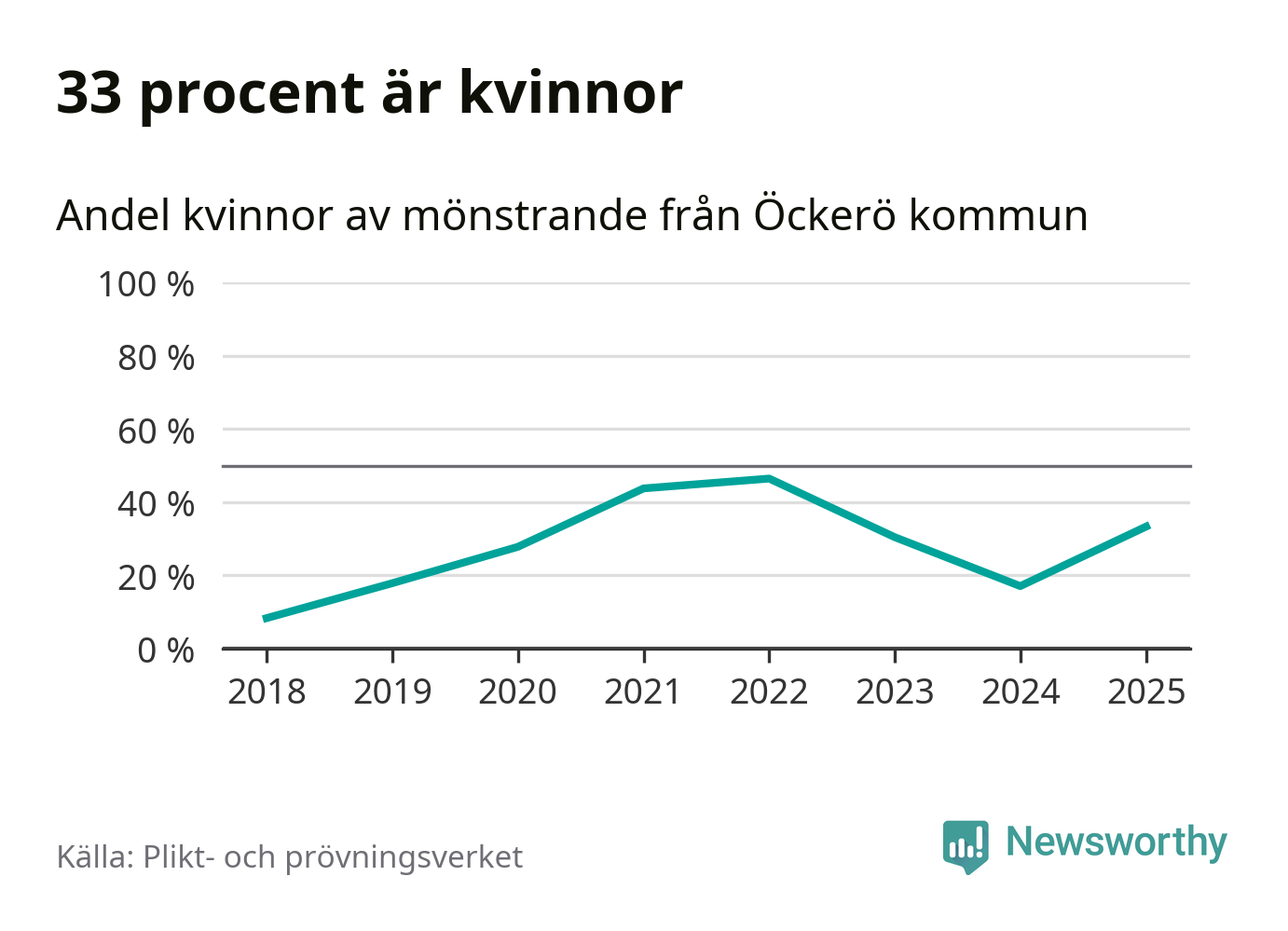 33 procent är kvinnor

Andel kvinnor av mönstrande från Öckerö kommun

100 %
80 %
60 %
40 %
20 %
0 %

2018 2019 2020 2021 2022 2023 2024 2025

Källa: Plikt- och prövningsverket

Newsworthy